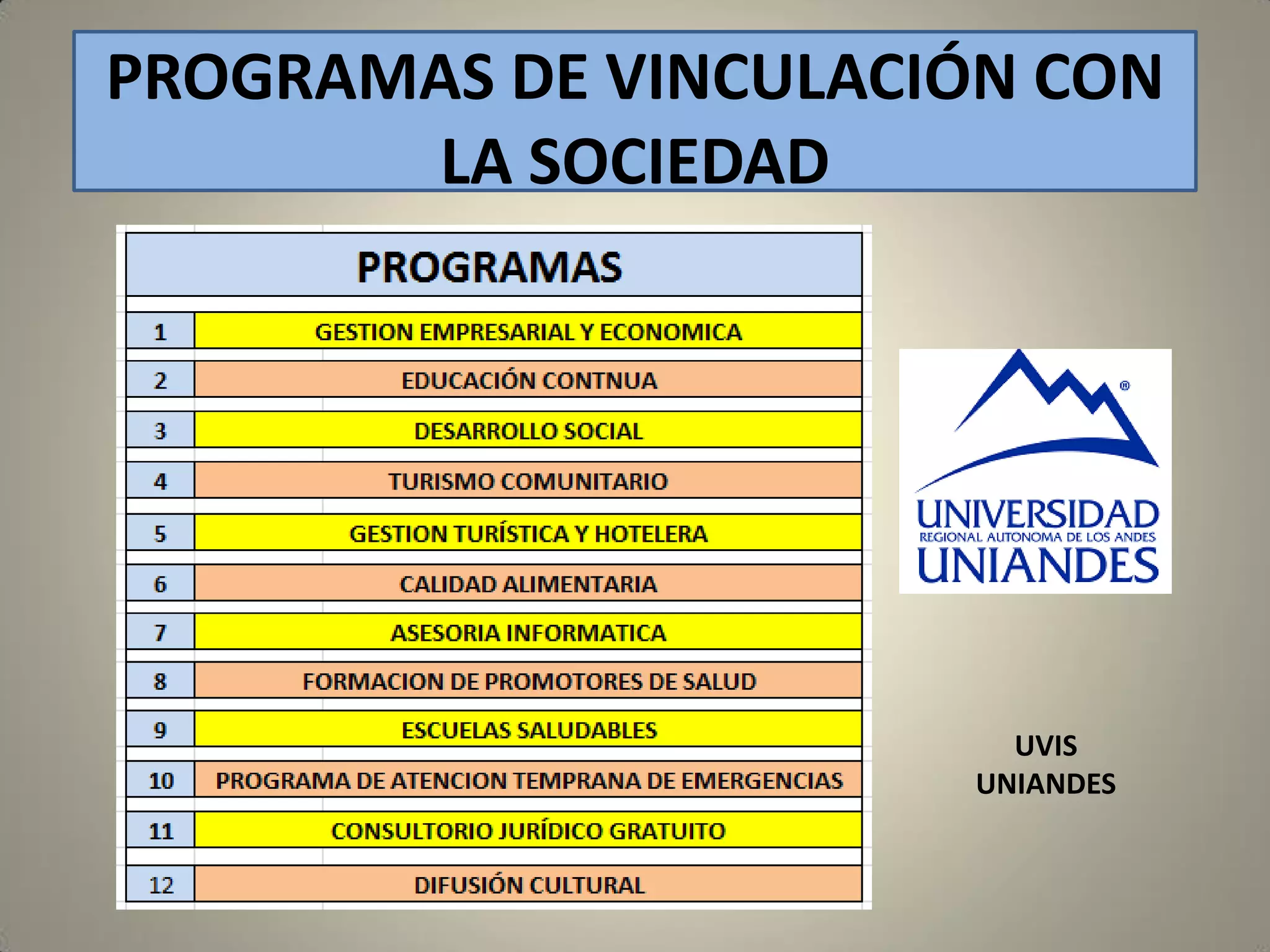 PROGRAMAS DE VINCULACIÓN CON LA SOCIEDAD

| PROGRAMAS | |
|---|---|
| 1 | GESTION EMPRESARIAL Y ECONOMICA |
| 2 | EDUCACIÓN CONTNUA |
| 3 | DESARROLLO SOCIAL |
| 4 | TURISMO COMUNITARIO |
| 5 | GESTION TURÍSTICA Y HOTELERA |
| 6 | CALIDAD ALIMENTARIA |
| 7 | ASESORIA INFORMATICA |
| 8 | FORMACION DE PROMOTORES DE SALUD |
| 9 | ESCUELAS SALUDABLES |
| 10 | PROGRAMA DE ATENCION TEMPRANA DE EMERGENCIAS |
| 11 | CONSULTORIO JURÍDICO GRATUITO |
| 12 | DIFUSIÓN CULTURAL |

®
UNIVERSIDAD
REGIONAL AUTONOMA DE LOS ANDES
UNIANDES

UVIS
UNIANDES